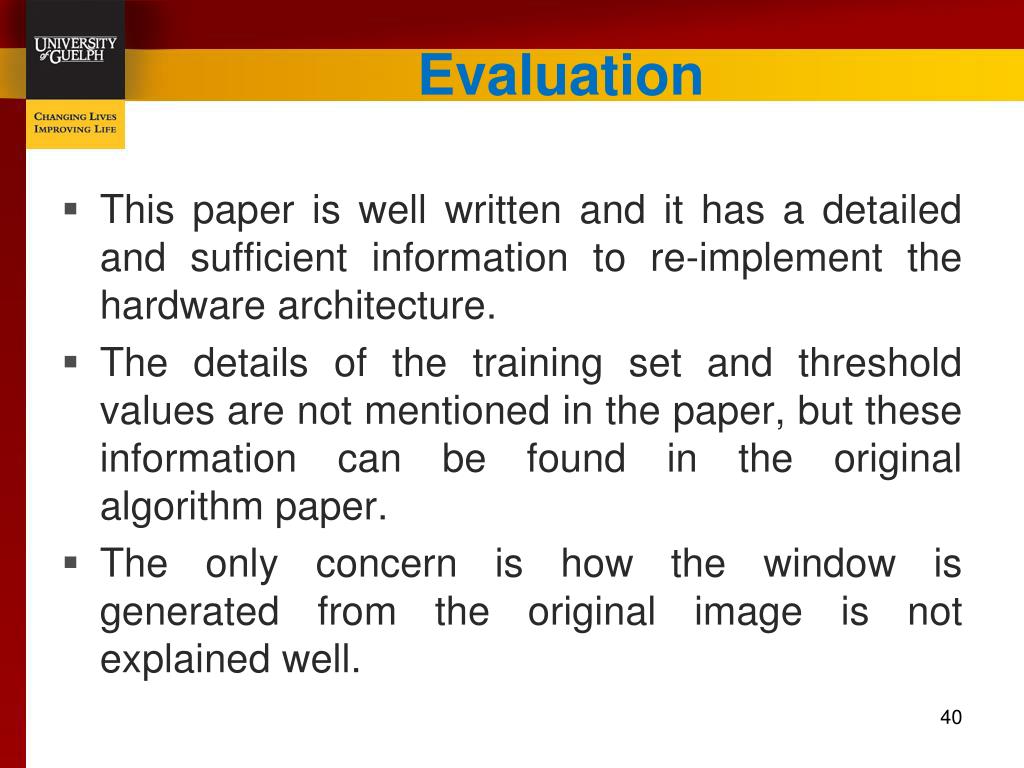 UNIVERSITY of GUELPH

CHANGING LIVES IMPROVING LIFE

Evaluation

▪ This paper is well written and it has a detailed and sufficient information to re-implement the hardware architecture.

▪ The details of the training set and threshold values are not mentioned in the paper, but these information can be found in the original algorithm paper.

▪ The only concern is how the window is generated from the original image is not explained well.

40